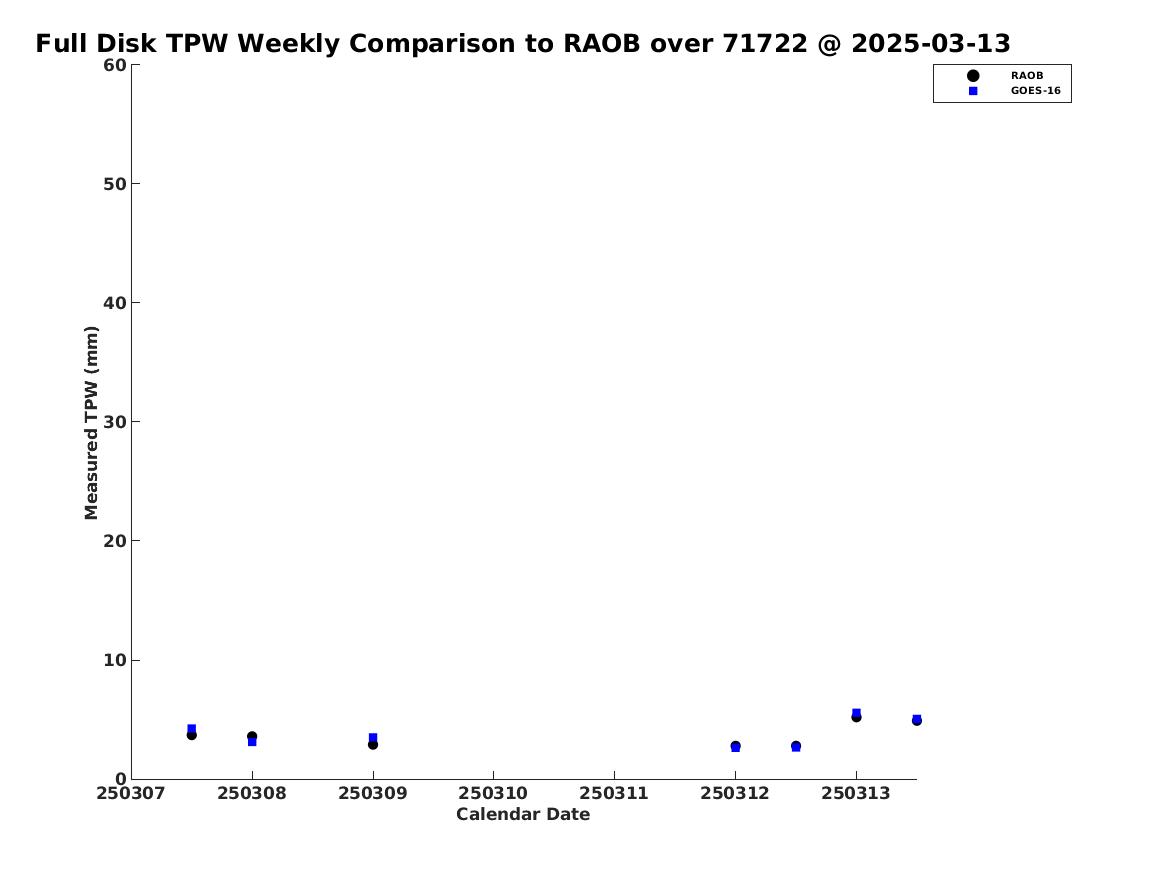 Full Disk TPW Weekly Comparison to RAOB over 71722 @ 2025-03-13

RAOB
GOES-16

Measured TPW (mm)

60
50
40
30
20
10
0

250307 250308 250309 250310 250311 250312 250313

Calendar Date